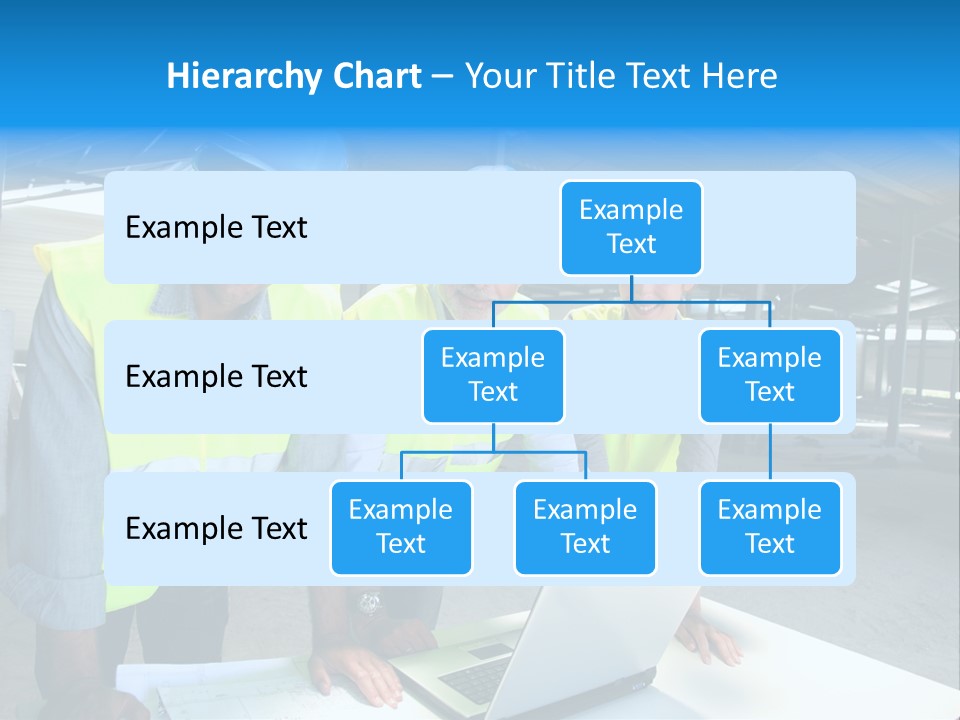 Hierarchy Chart – Your Title Text Here

Example Text

Example Text

Example Text

Example Text

Example Text

Example Text

Example Text

Example Text

Example Text